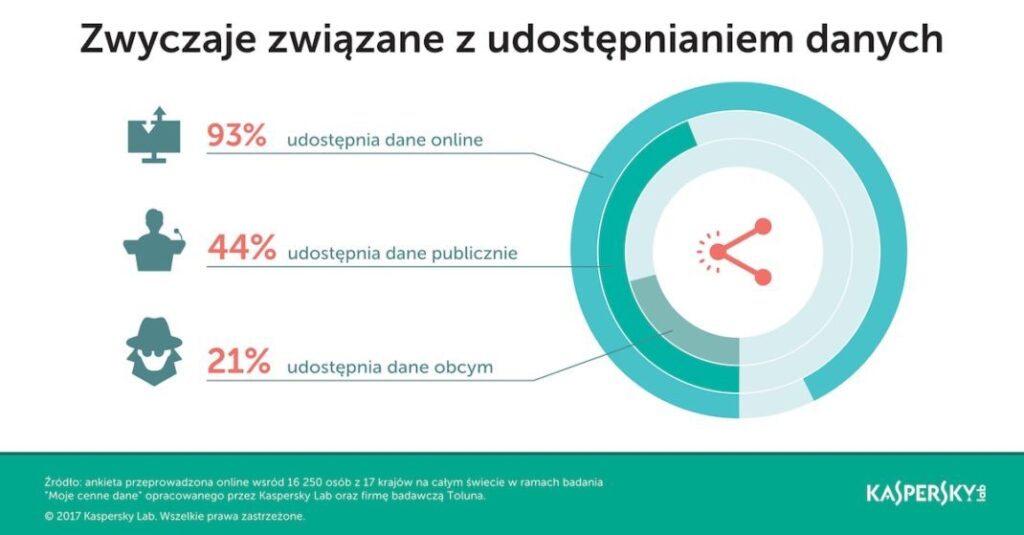 Zwyczaje związane z udostępnianiem danych

93% udostępnia dane online

44% udostępnia dane publicznie

21% udostępnia dane obcym

Źródło: ankieta przeprowadzona online wśród 16 250 osób z 17 krajów na całym świecie w ramach badania "Moje cenne dane" opracowanego przez Kaspersky Lab oraz firmę badawczą Toluna.

© 2017 Kaspersky Lab. Wszelkie prawa zastrzeżone.

KASPERSKY lab